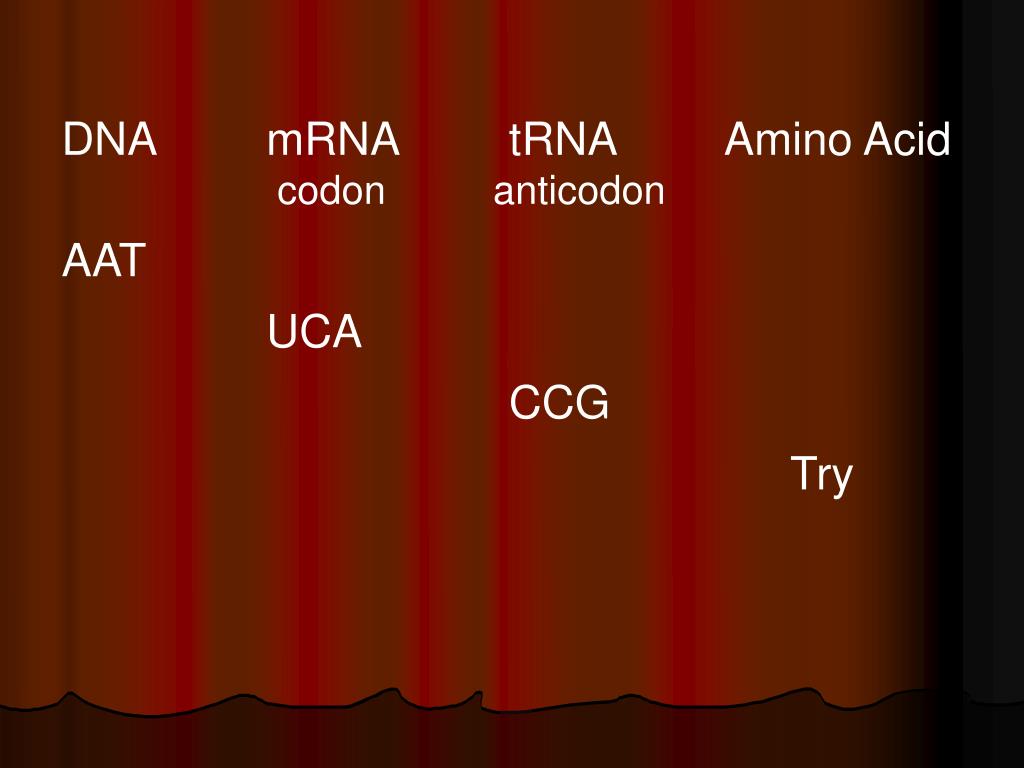 | DNA | mRNA codon | tRNA anticodon | Amino Acid |
|---|---|---|---|
| AAT | | | |
| | UCA | | |
| | | CCG | |
| | | | Try |